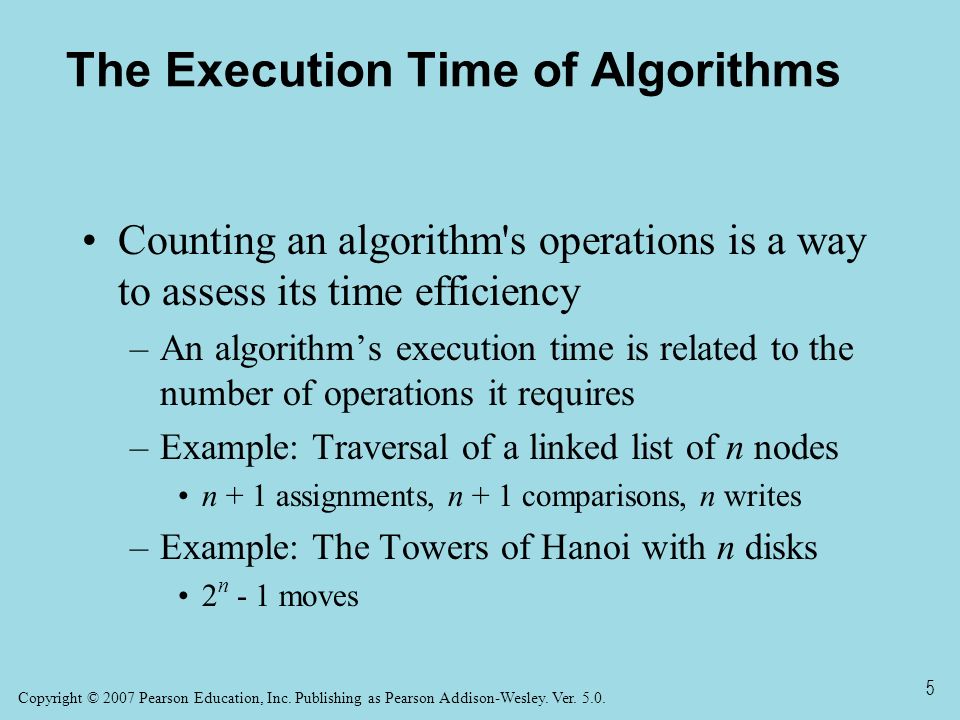 The Execution Time of Algorithms

• Counting an algorithm's operations is a way to assess its time efficiency

– An algorithm’s execution time is related to the number of operations it requires

– Example: Traversal of a linked list of $n$ nodes

• $n + 1$ assignments, $n + 1$ comparisons, $n$ writes

– Example: The Towers of Hanoi with $n$ disks

• $2^n - 1$ moves

Copyright © 2007 Pearson Education, Inc. Publishing as Pearson Addison-Wesley. Ver. 5.0.

5